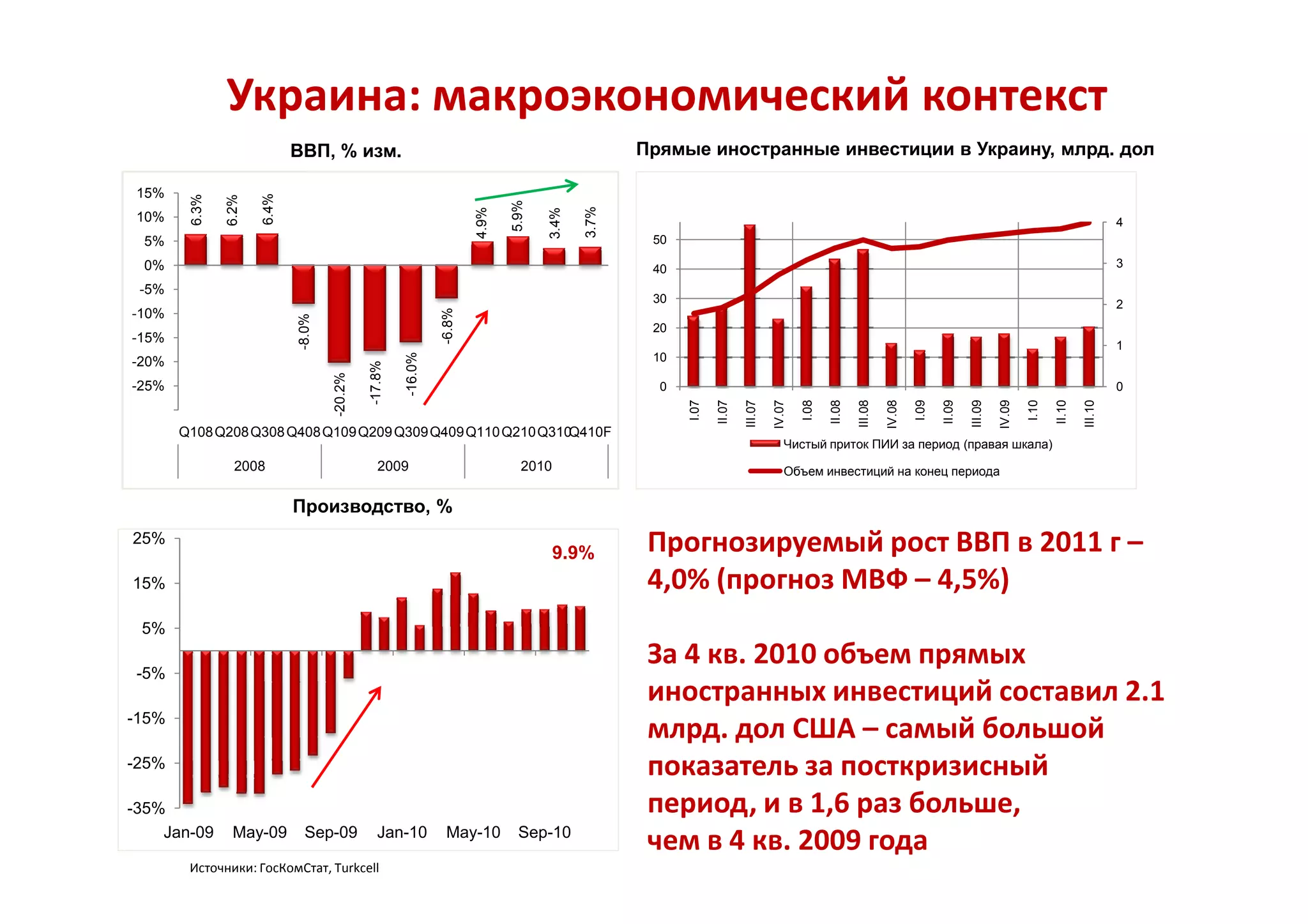 Украина: макроэкономический контекст

ВВП, % изм.

15%
10%
5%
0%
-5%
-10%
-15%
-20%
-25%

6.3% 6.2% 6.4% -8.0% -20.2% -17.8% -16.0% -6.8% 4.9% 5.9% 3.4% 3.7%

Q108 Q208 Q308 Q408 Q109 Q209 Q309 Q409 Q110 Q210 Q310 Q410F

2008 2009 2010

Прямые иностранные инвестиции в Украину, млрд. дол

50
40
30
20
10
0

4
3
2
1
0

I.07 II.07 III.07 IV.07 I.08 II.08 III.08 IV.08 I.09 II.09 III.09 IV.09 I.10 II.10 III.10

Чистый приток ПИИ за период (правая шкала)

Объем инвестиций на конец периода

Производство, %

25%
15%
5%
-5%
-15%
-25%
-35%

9.9%

Jan-09 May-09 Sep-09 Jan-10 May-10 Sep-10

Источники: ГосКомСтат, Turkcell

Прогнозируемый рост ВВП в 2011 г – 4,0% (прогноз МВФ – 4,5%)

За 4 кв. 2010 объем прямых иностранных инвестиций составил 2.1 млрд. дол США – самый большой показатель за посткризисный период, и в 1,6 раз больше, чем в 4 кв. 2009 года